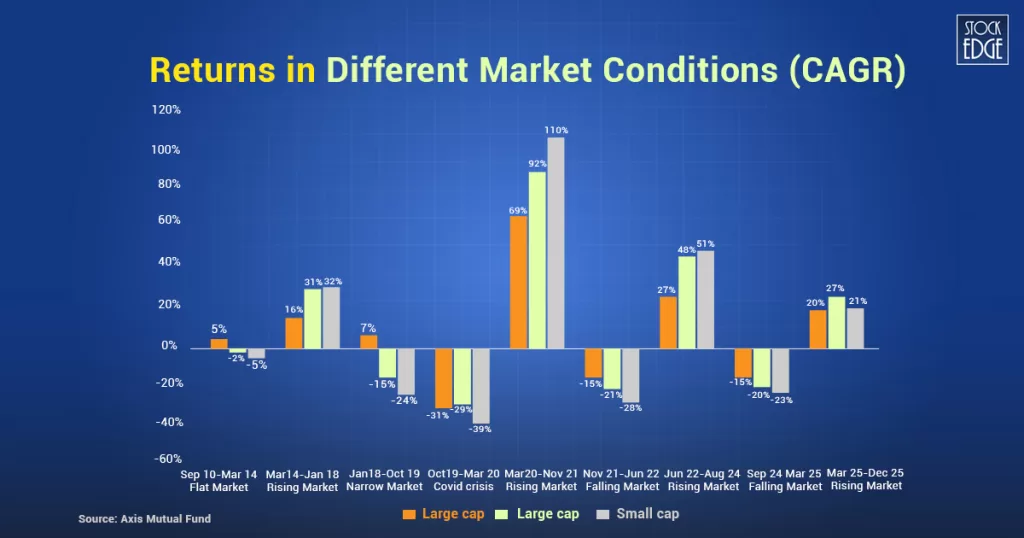 STOCK EDGE

Returns in Different Market Conditions (CAGR)

120%
100%
80%
60%
40%
20%
0%
-20%
-40%
-60%

5% -2% -5%
16% 31% 32%
7% -15% -24%
-31% -29% -39%
69% 92% 110%
-15% -21% -28%
27% 48% 51%
-15% -20% -23%
20% 27% 21%

Sep 10-Mar 14 Flat Market
Mar14-Jan 18 Rising Market
Jan18-Oct 19 Narrow Market
Oct19-Mar 20 Covid crisis
Mar20-Nov 21 Rising Market
Nov 21-Jun 22 Falling Market
Jun 22-Aug 24 Rising Market
Sep 24 Mar 25 Falling Market
Mar 25-Dec 25 Rising Market

Source: Axis Mutual Fund

Large cap Large cap Small cap